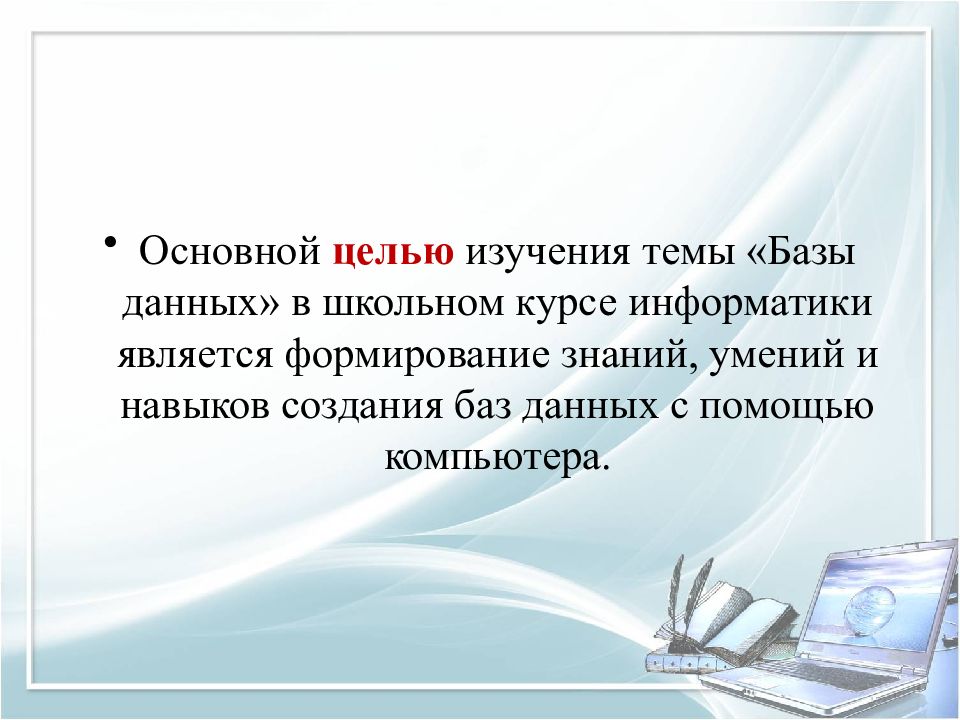 • Основной целью изучения темы «Базы данных» в школьном курсе информатики является формирование знаний, умений и навыков создания баз данных с помощью компьютера.